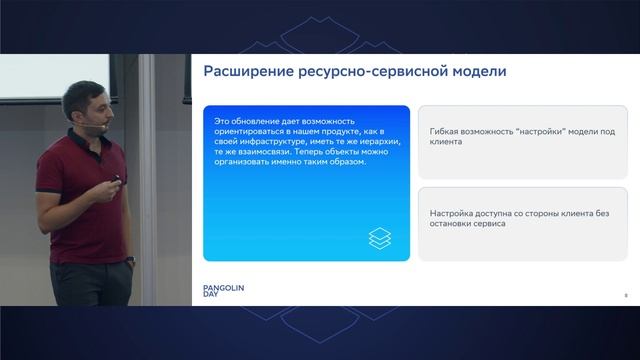 Расширение ресурсно-сервисной модели

Это обновление дает возможность ориентироваться в нашем продукте, как в своей инфраструктуре, иметь те же иерархии, те же взаимосвязи. Теперь объекты можно организовать именно таким образом.

Гибкая возможность "настройки" модели под клиента

Настройка доступна со стороны клиента без остановки сервиса

PANGOLIN DAY

8